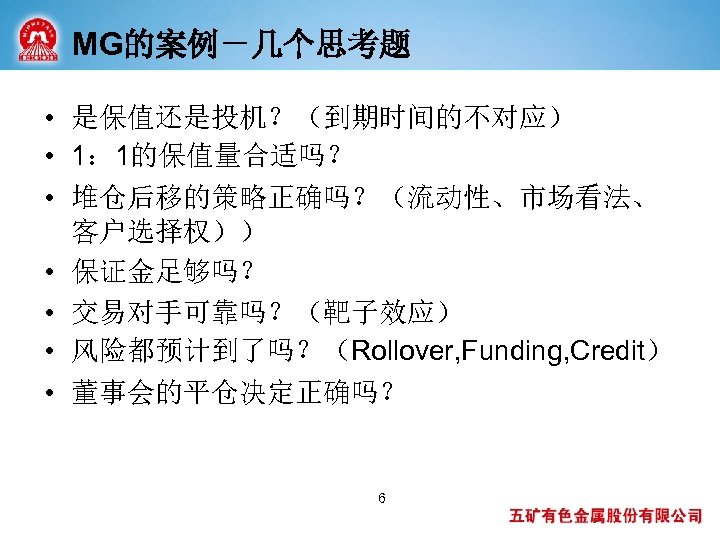 MG的案例－几个思考题

• 是保值还是投机？（到期时间的不对应）
• 1：1的保值量合适吗？
• 堆仓后移的策略正确吗？（流动性、市场看法、客户选择权））
• 保证金足够吗？
• 交易对手可靠吗？（靶子效应）
• 风险都预计到了吗？（Rollover,Funding,Credit）
• 董事会的平仓决定正确吗？

6

五矿有色金属股份有限公司